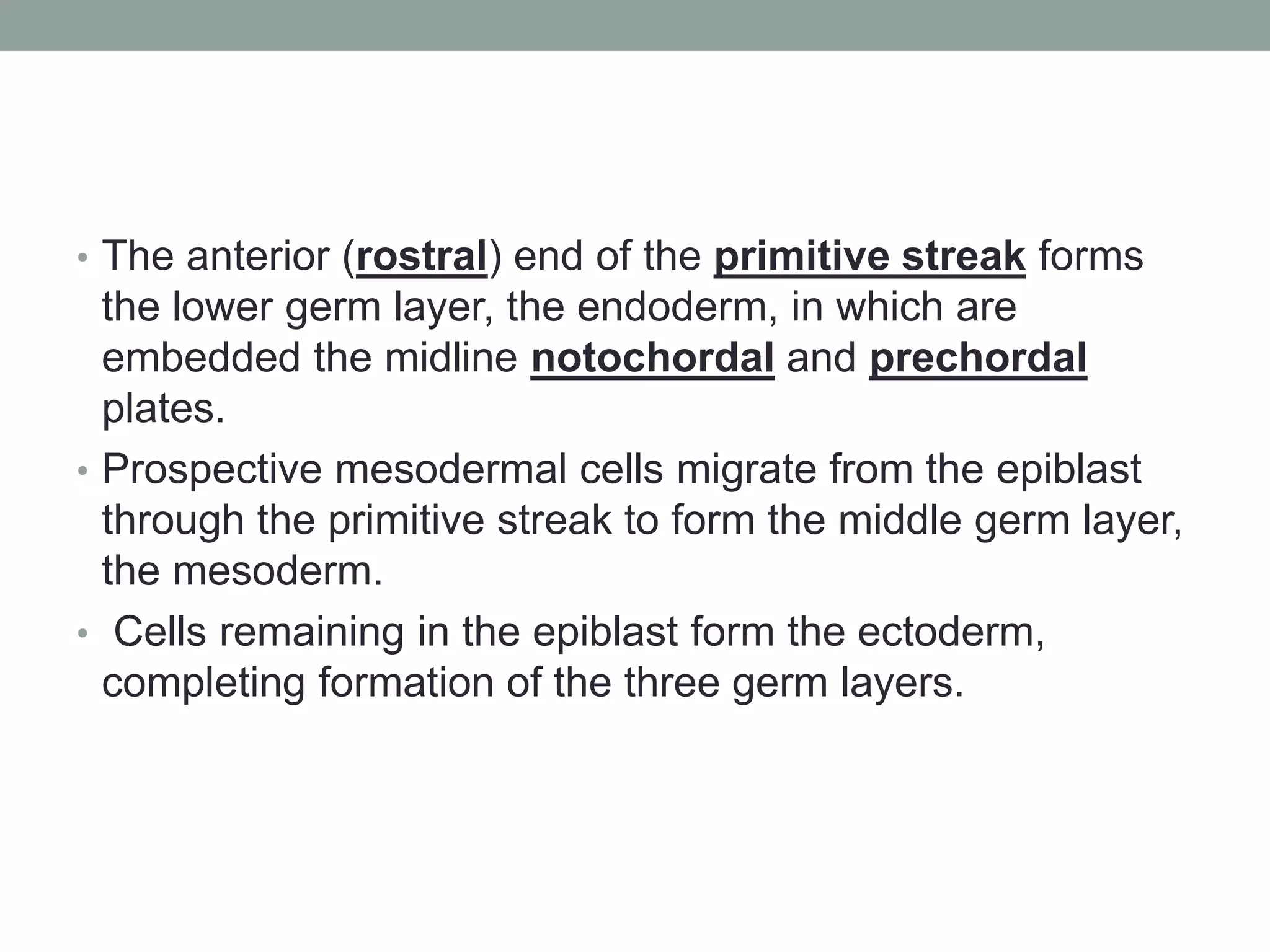 • The anterior (rostral) end of the primitive streak forms the lower germ layer, the endoderm, in which are embedded the midline notochordal and prechordal plates.
• Prospective mesodermal cells migrate from the epiblast through the primitive streak to form the middle germ layer, the mesoderm.
• Cells remaining in the epiblast form the ectoderm, completing formation of the three germ layers.